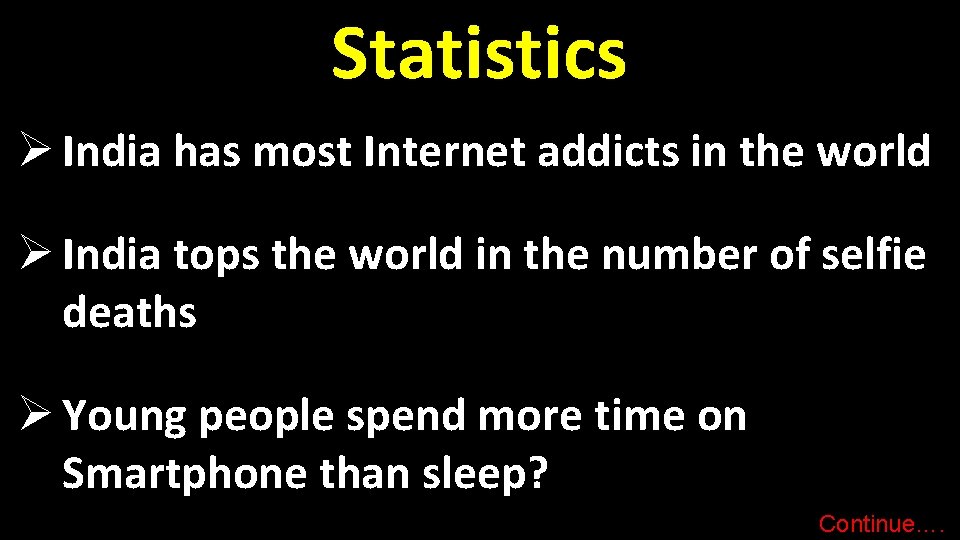 Statistics

➢ India has most Internet addicts in the world

➢ India tops the world in the number of selfie deaths

➢ Young people spend more time on Smartphone than sleep?

Continue….